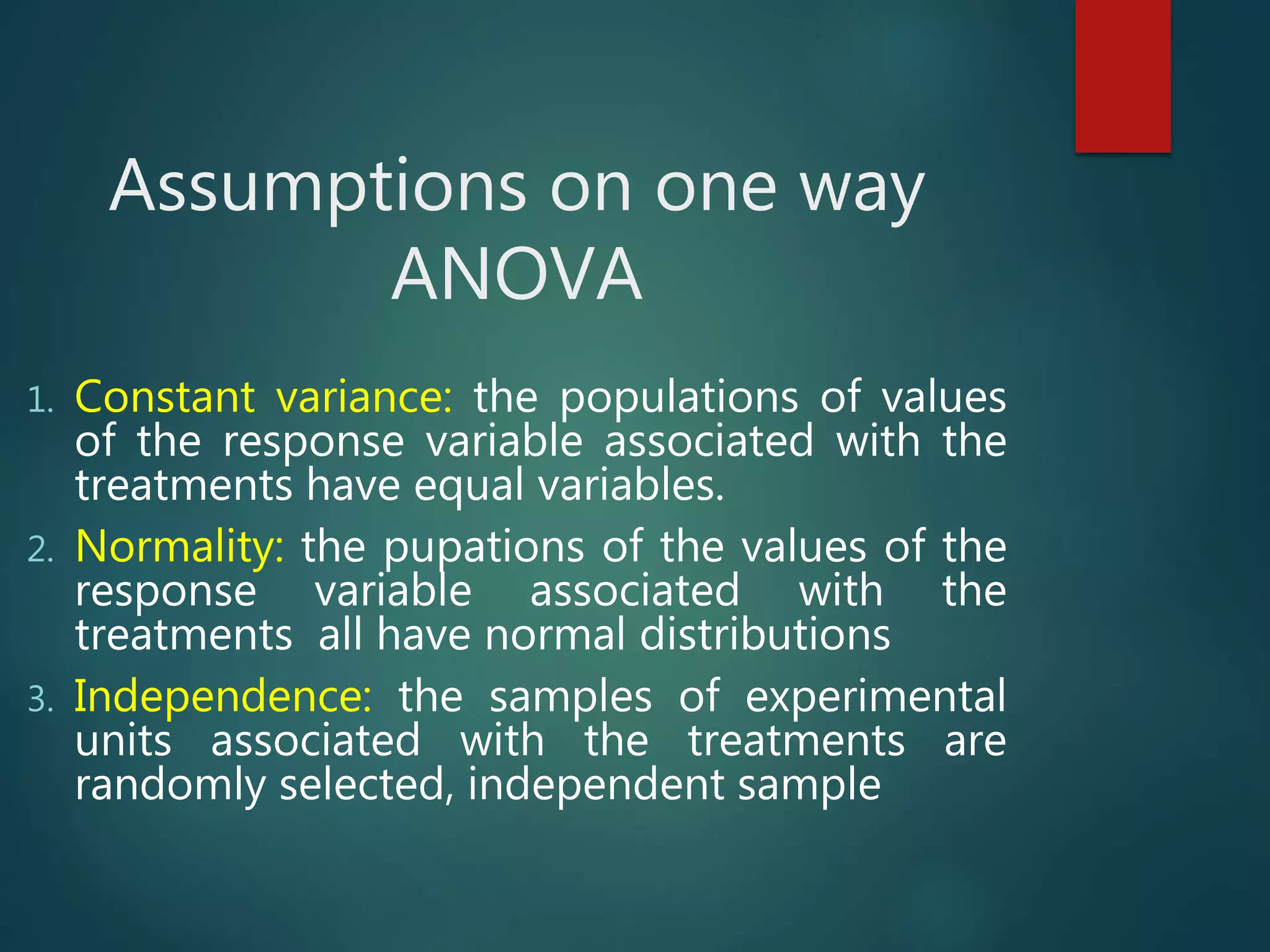 Assumptions on one way ANOVA

1. Constant variance: the populations of values of the response variable associated with the treatments have equal variables.
2. Normality: the pupations of the values of the response variable associated with the treatments all have normal distributions
3. Independence: the samples of experimental units associated with the treatments are randomly selected, independent sample